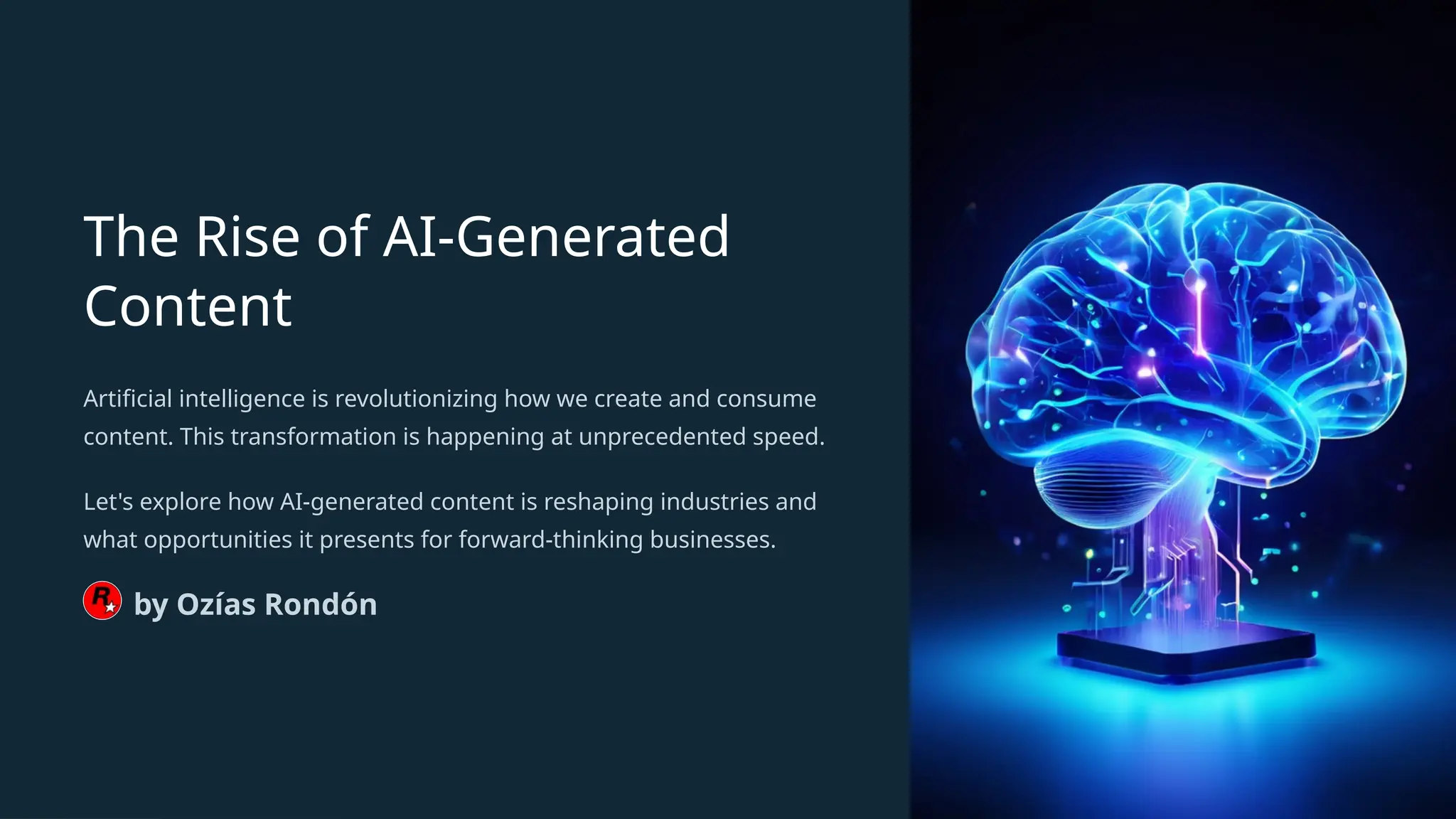 The Rise of AI-Generated Content

Artificial intelligence is revolutionizing how we create and consume content. This transformation is happening at unprecedented speed.

Let's explore how AI-generated content is reshaping industries and what opportunities it presents for forward-thinking businesses.

R by Ozías Rondón